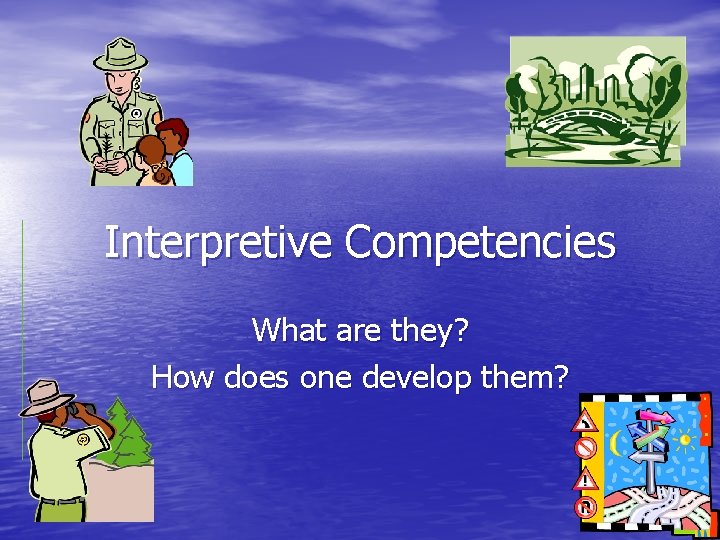 Interpretive Competencies

What are they?
How does one develop them?